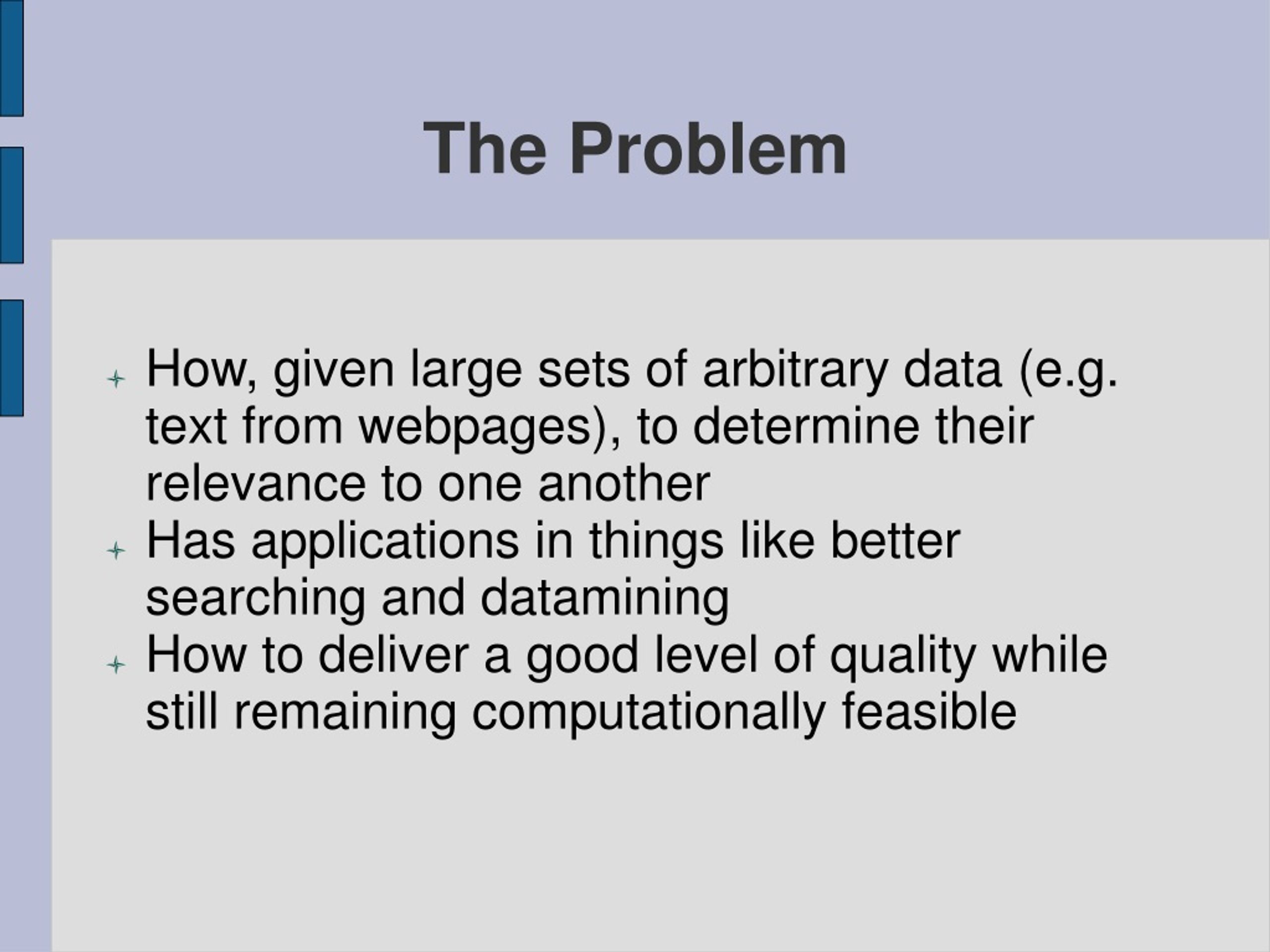 The Problem

How, given large sets of arbitrary data (e.g. text from webpages), to determine their relevance to one another

Has applications in things like better searching and datamining

How to deliver a good level of quality while still remaining computationally feasible